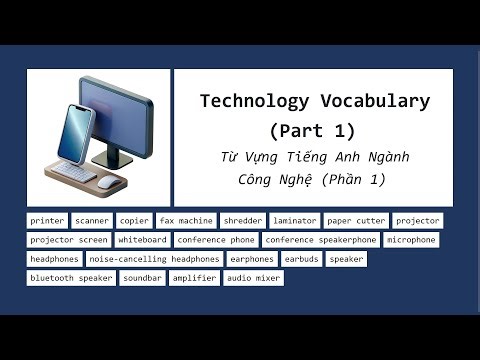 Technology Vocabulary (Part 1)

Từ Vựng Tiếng Anh Ngành Công Nghệ (Phần 1)

printer scanner copier fax machine shredder laminator paper cutter projector projector screen whiteboard conference phone conference speakerphone microphone headphones noise-cancelling headphones earphones earbuds speaker bluetooth speaker soundbar amplifier audio mixer